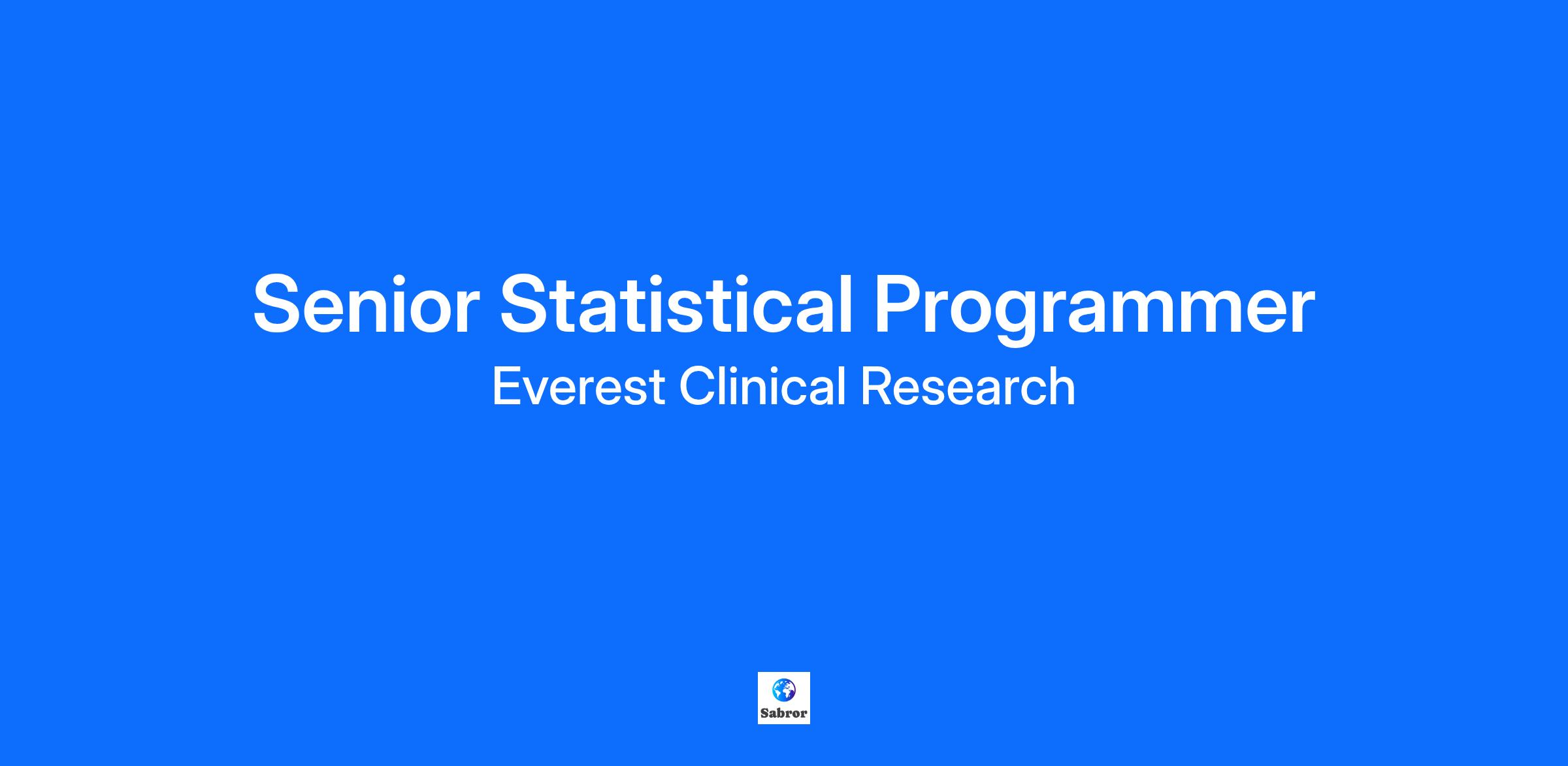 Senior Statistical Programmer

Everest Clinical Research

Sabror